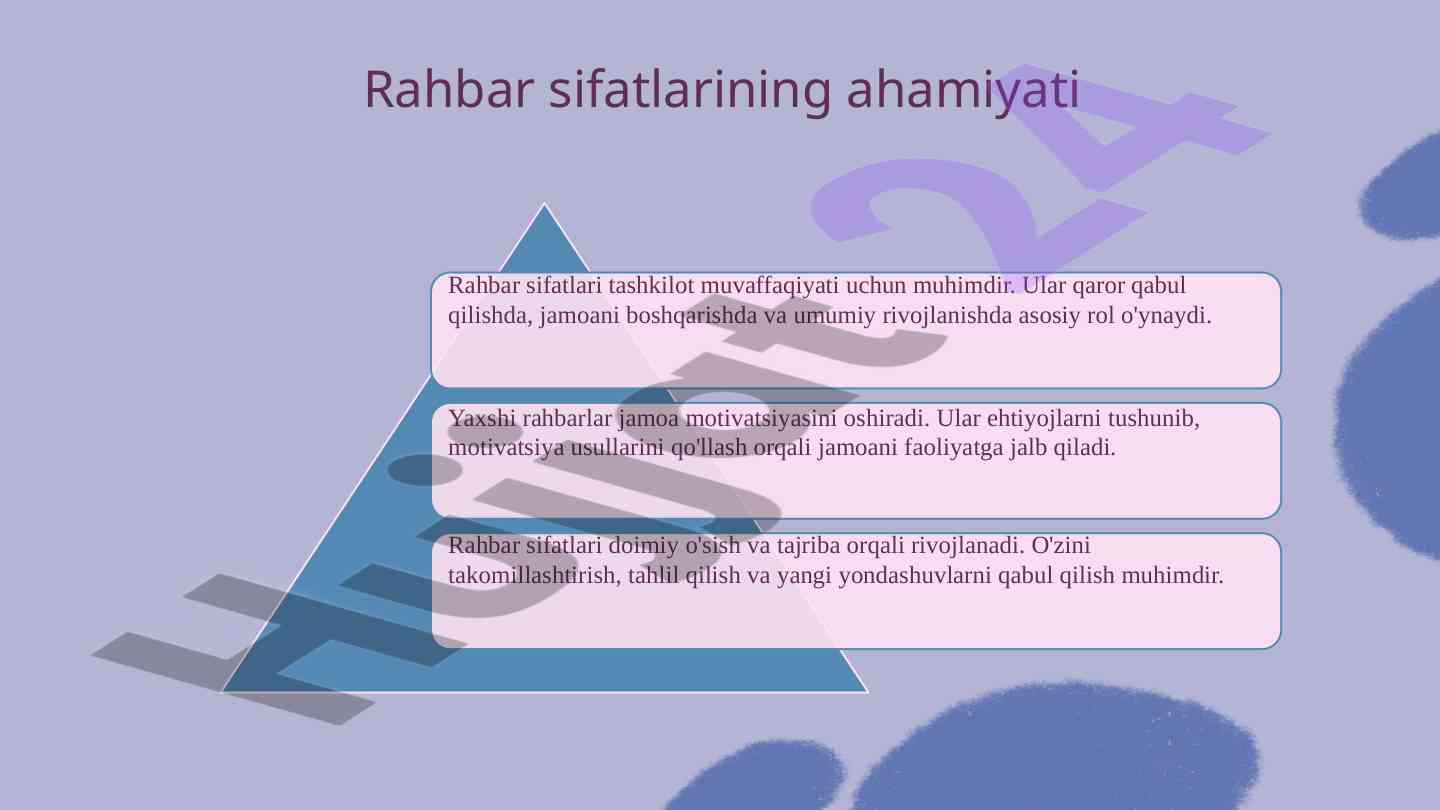 Rahbar sifatlarining ahamiyati

Rahbar sifatlari tashkilot muvaffaqiyati uchun muhimdir. Ular qaror qabul qilishda, jamoani boshqarishda va umumiy rivojlanishda asosiy rol o'ynaydi.

Yaxshi rahbarlar jamoa motivatsiyasini oshiradi. Ular ehtiyojlarni tushunib, motivatsiya usullarini qo'llash orqali jamoani faoliyatga jalb qiladi.

Rahbar sifatlari doimiy o'sish va tajriba orqali rivojlanadi. O'zini takomillashtirish, tahlil qilish va yangi yondashuvlarni qabul qilish muhimdir.

Hujjat24